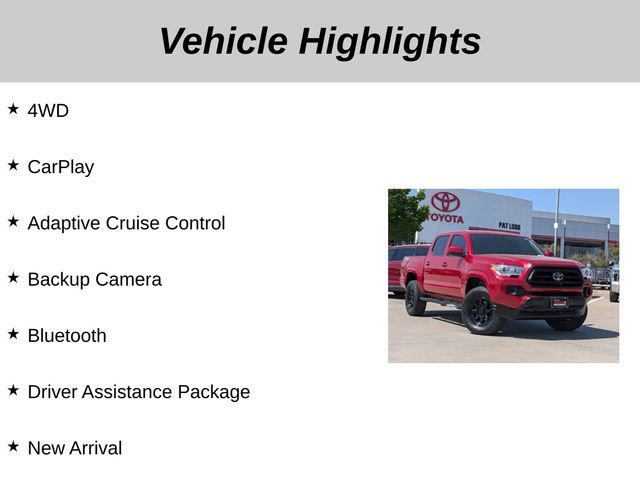 Vehicle Highlights

★ 4WD

★ CarPlay

★ Adaptive Cruise Control

★ Backup Camera

★ Bluetooth

★ Driver Assistance Package

★ New Arrival

TOYOTA

PAT LOBB